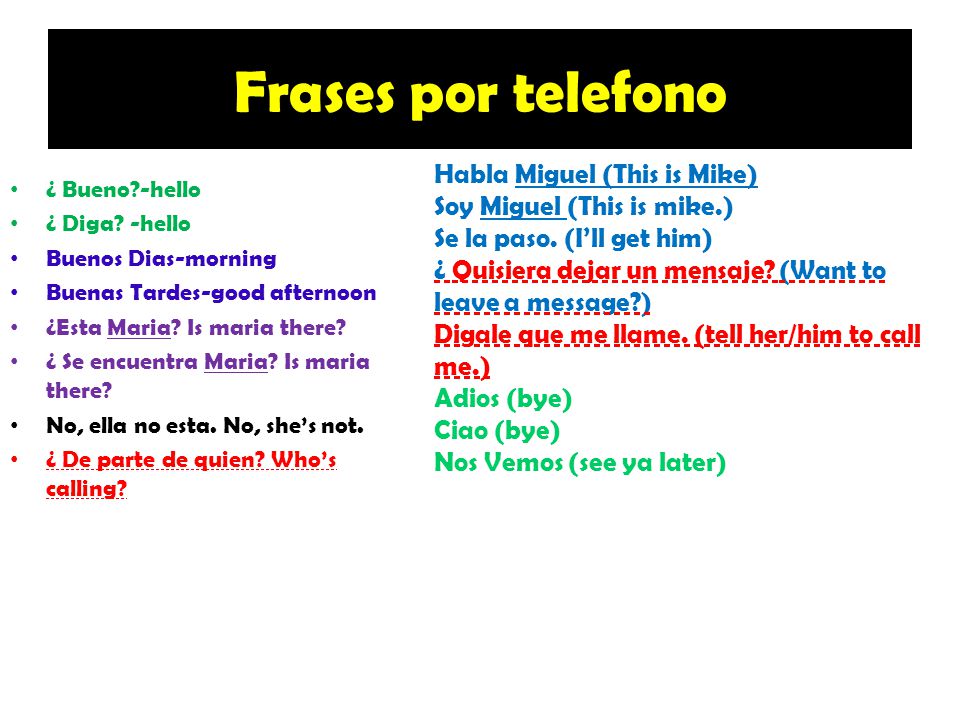 Frases por telefono

- ¿ Bueno?-hello
- ¿ Diga? -hello
- Buenos Dias-morning
- Buenas Tardes-good afternoon
- ¿Esta Maria? Is maria there?
- ¿ Se encuentra Maria? Is maria there?
- No, ella no esta. No, she's not.
- ¿ De parte de quien? Who's calling?

Habla Miguel (This is Mike)
Soy Miguel (This is mike.)
Se la paso. (I'll get him)
¿ Quisiera dejar un mensaje? (Want to leave a message?)
Digale que me llame. (tell her/him to call me.)
Adios (bye)
Ciao (bye)
Nos Vemos (see ya later)